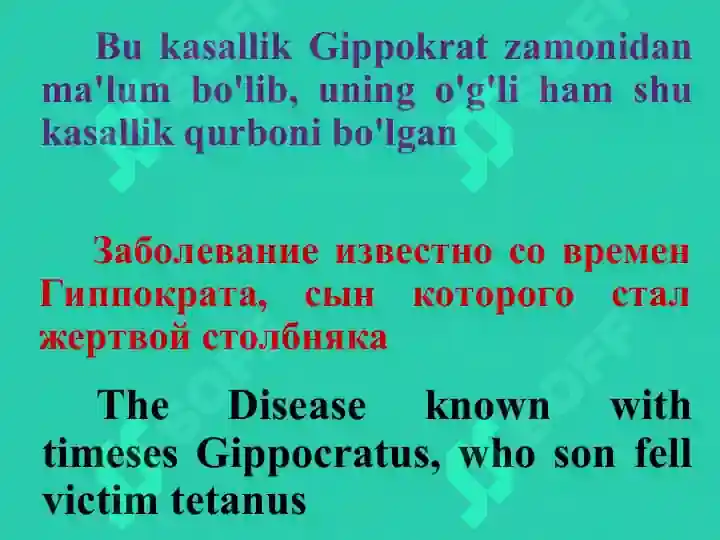 Bu kasallik Gippokrat zamonidan ma'lum bo'lib, uning o'g'li ham shu kasallik qurboni bo'lgan

Заболевание известно со времен Гиппократа, сын которого стал жертвой столбняка

The Disease known with timeses Gippocratus, who son fell victim tetanus